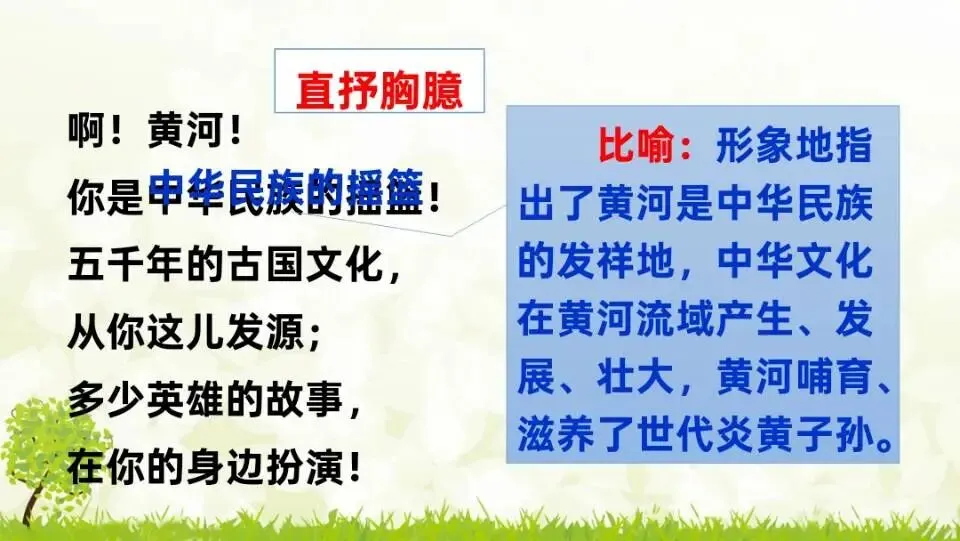 直抒胸臆

啊！黄河！
你是中华民族的摇篮！
五千年的古国文化，
从你这儿发源；
多少英雄的故事，
在你的身边扮演！

比喻：形象地指出了黄河是中华民族的发祥地，中华文化在黄河流域产生、发展、壮大，黄河哺育、滋养了世代炎黄子孙。